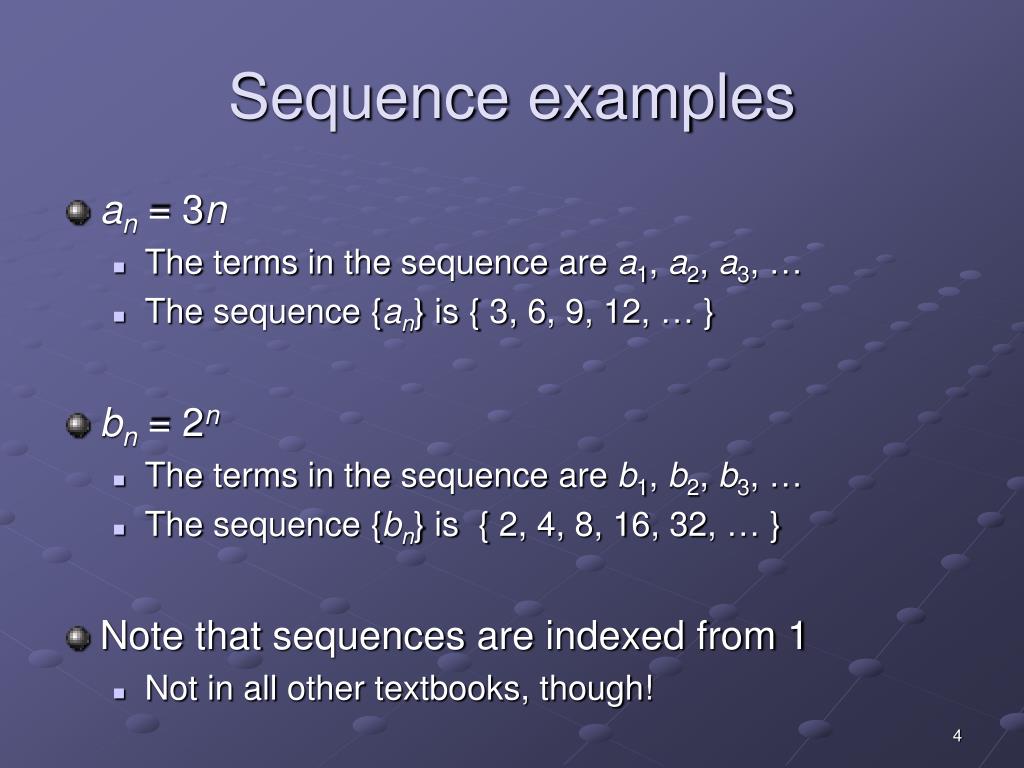 Sequence examples

$a_n = 3n$

The terms in the sequence are $a_1$, $a_2$, $a_3$, …

The sequence $\{a_n\}$ is { 3, 6, 9, 12, … }

$b_n = 2^n$

The terms in the sequence are $b_1$, $b_2$, $b_3$, …

The sequence $\{b_n\}$ is { 2, 4, 8, 16, 32, … }

Note that sequences are indexed from 1

Not in all other textbooks, though!

4